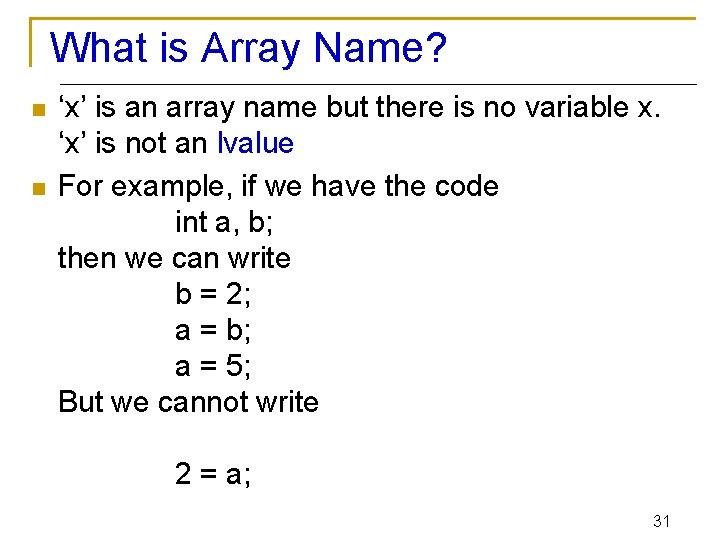 What is Array Name?

‘x’ is an array name but there is no variable x. ‘x’ is not an lvalue

For example, if we have the code
int a, b;
then we can write
b = 2;
a = b;
a = 5;
But we cannot write

2 = a;

31